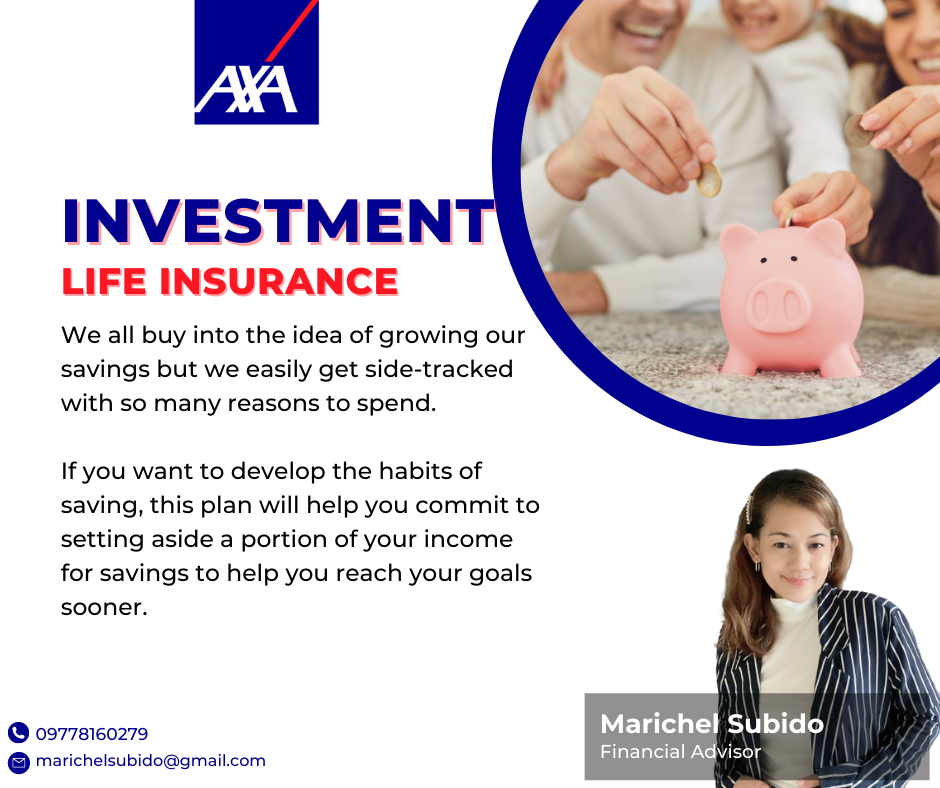 AXA

INVESTMENT
LIFE INSURANCE

We all buy into the idea of growing our savings but we easily get side-tracked with so many reasons to spend.

If you want to develop the habits of saving, this plan will help you commit to setting aside a portion of your income for savings to help you reach your goals sooner.

09778160279
marichelsubido@gmail.com

Marichel Subido
Financial Advisor